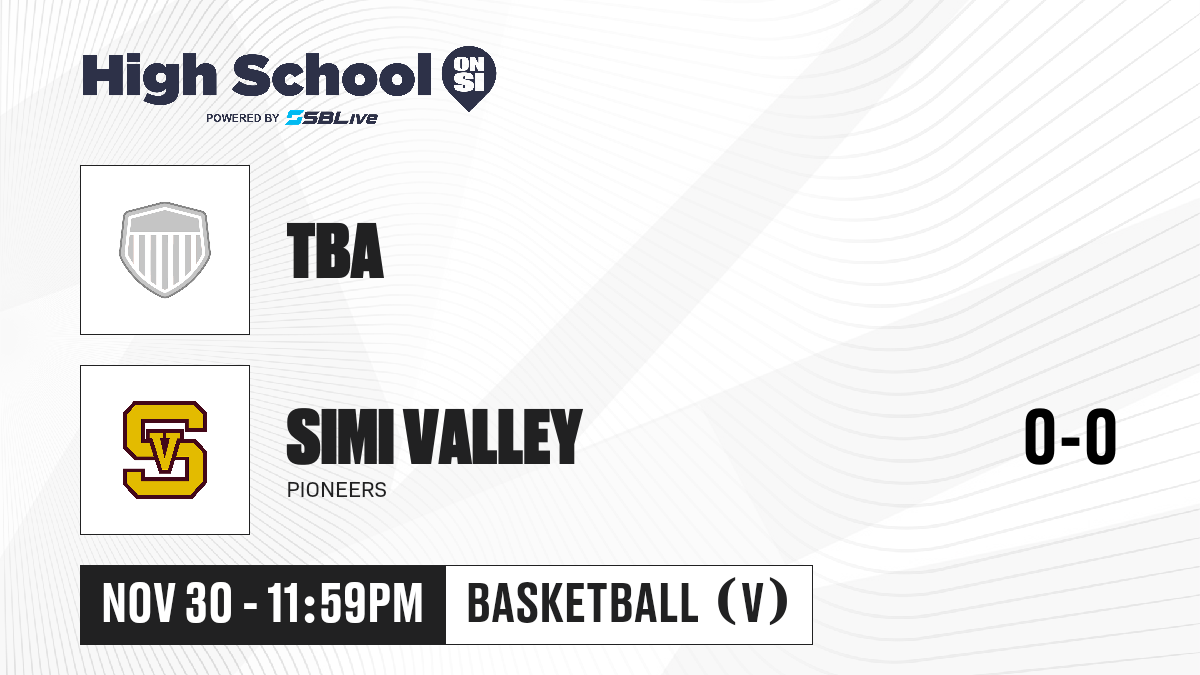 High School ON SI
POWERED BY SBLive

TBA

SV

SIMI VALLEY
PIONEERS

0-0

NOV 30 - 11:59PM

BASKETBALL (V)